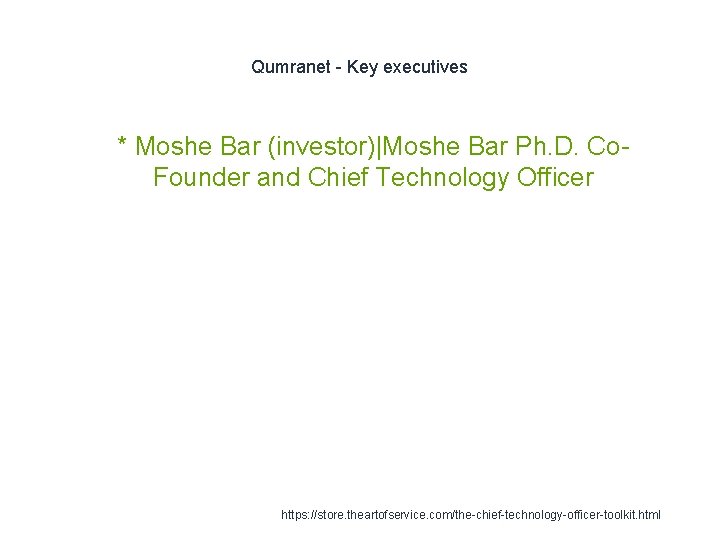 Qumranet - Key executives

* Moshe Bar (investor)|Moshe Bar Ph.D. Co-Founder and Chief Technology Officer

https://store.theartofservice.com/the-chief-technology-officer-toolkit.html